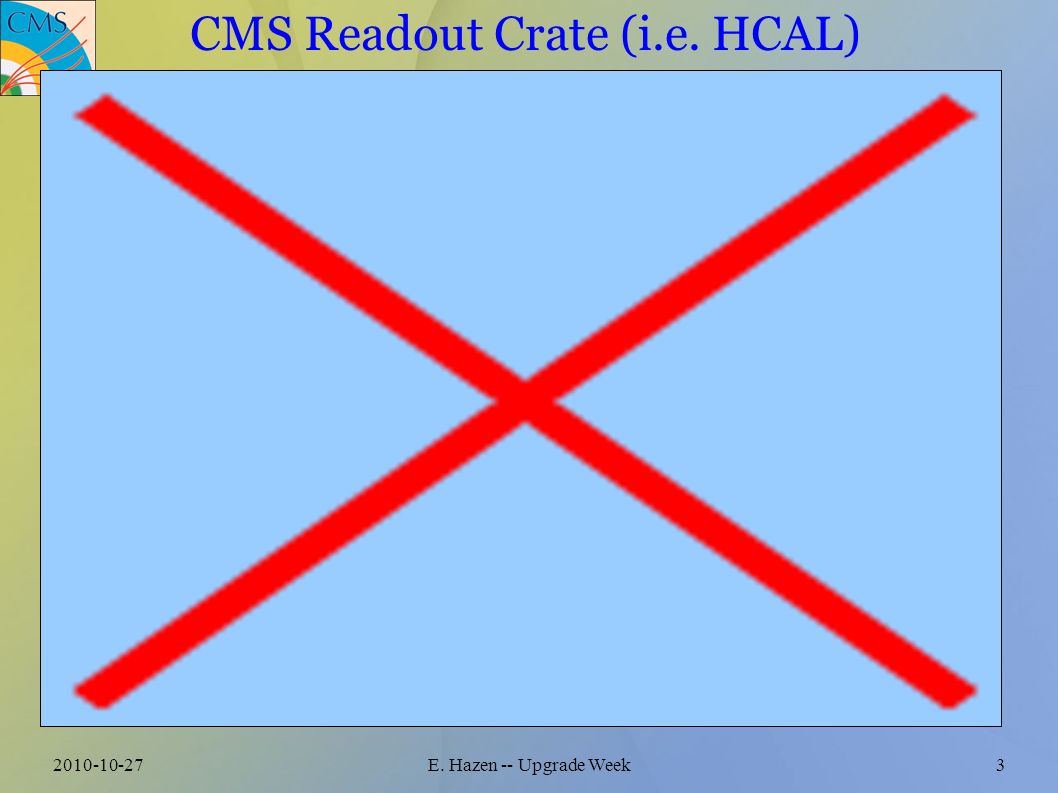 CMS

CMS Readout Crate (i.e. HCAL)

2010-10-27

E. Hazen -- Upgrade Week

3